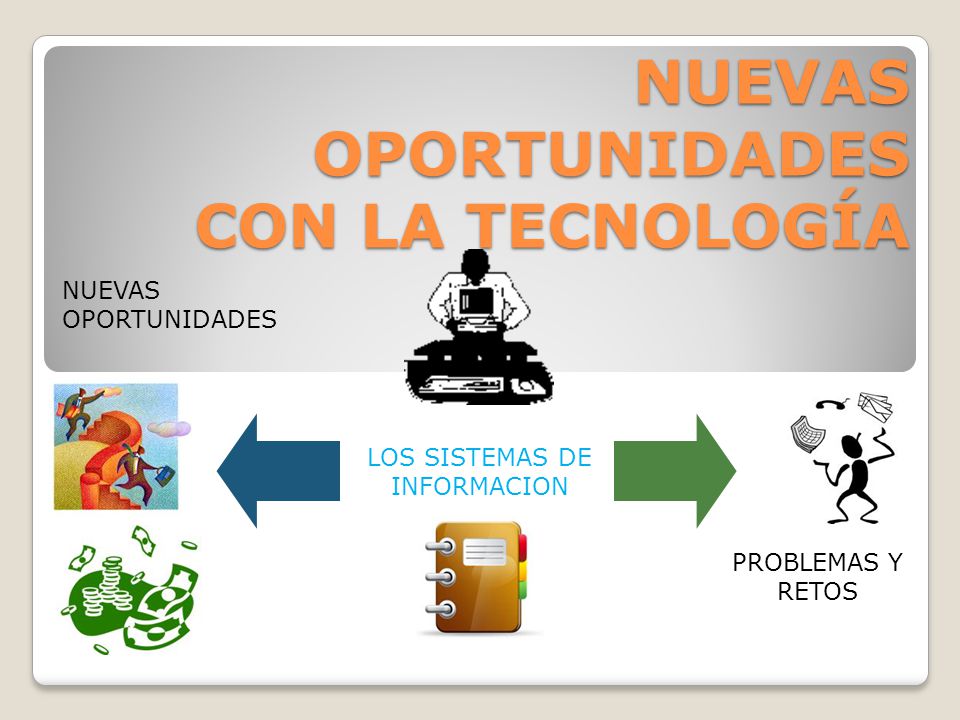 NUEVAS OPORTUNIDADES CON LA TECNOLOGÍA

NUEVAS OPORTUNIDADES

LOS SISTEMAS DE INFORMACION

PROBLEMAS Y RETOS